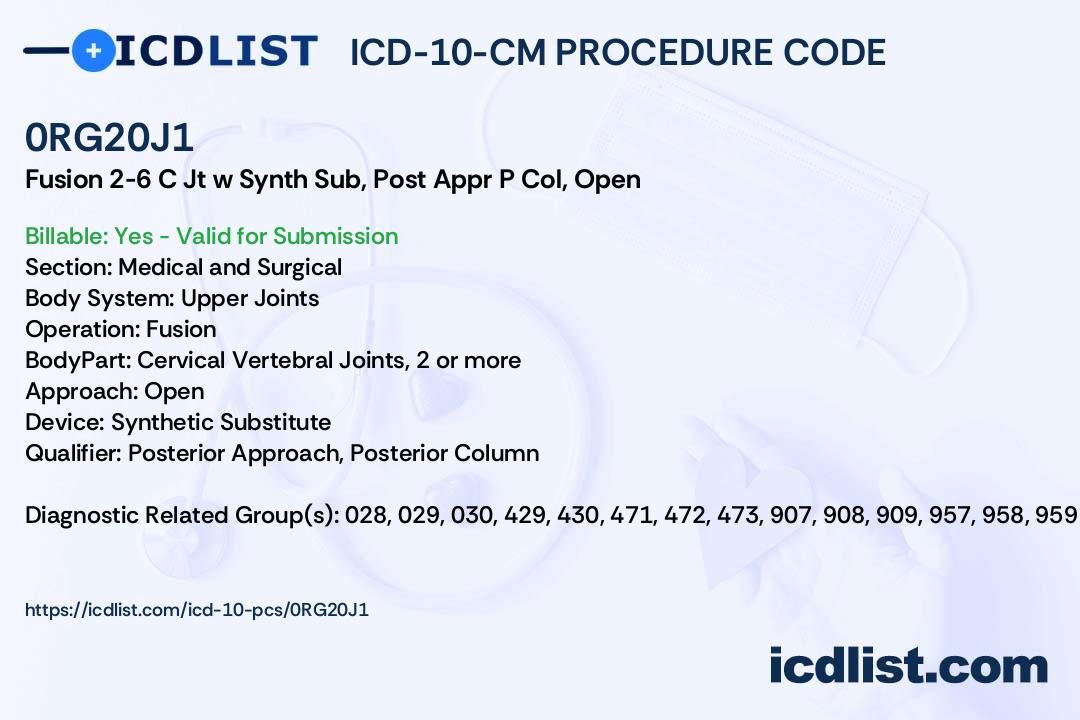 ICDLIST ICD-10-CM PROCEDURE CODE

0RG20J1
Fusion 2-6 C Jt w Synth Sub, Post Appr P Col, Open

Billable: Yes - Valid for Submission
Section: Medical and Surgical
Body System: Upper Joints
Operation: Fusion
BodyPart: Cervical Vertebral Joints, 2 or more
Approach: Open
Device: Synthetic Substitute
Qualifier: Posterior Approach, Posterior Column

Diagnostic Related Group(s): 028, 029, 030, 429, 430, 471, 472, 473, 907, 908, 909, 957, 958, 959

https://icdlist.com/icd-10-pcs/0RG20J1

icdlist.com